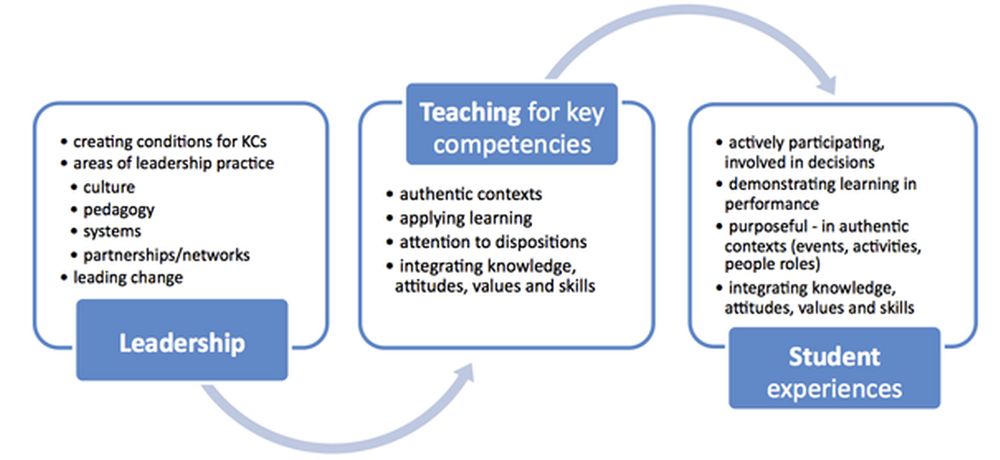 • creating conditions for KCs
• areas of leadership practice
• culture
• pedagogy
• systems
• partnerships/networks
• leading change

Leadership

Teaching for key competencies

• authentic contexts
• applying learning
• attention to dispositions
• integrating knowledge, attitudes, values and skills

• actively participating, involved in decisions
• demonstrating learning in performance
• purposeful - in authentic contexts (events, activities, people roles)
• integrating knowledge, attitudes, values and skills

Student experiences